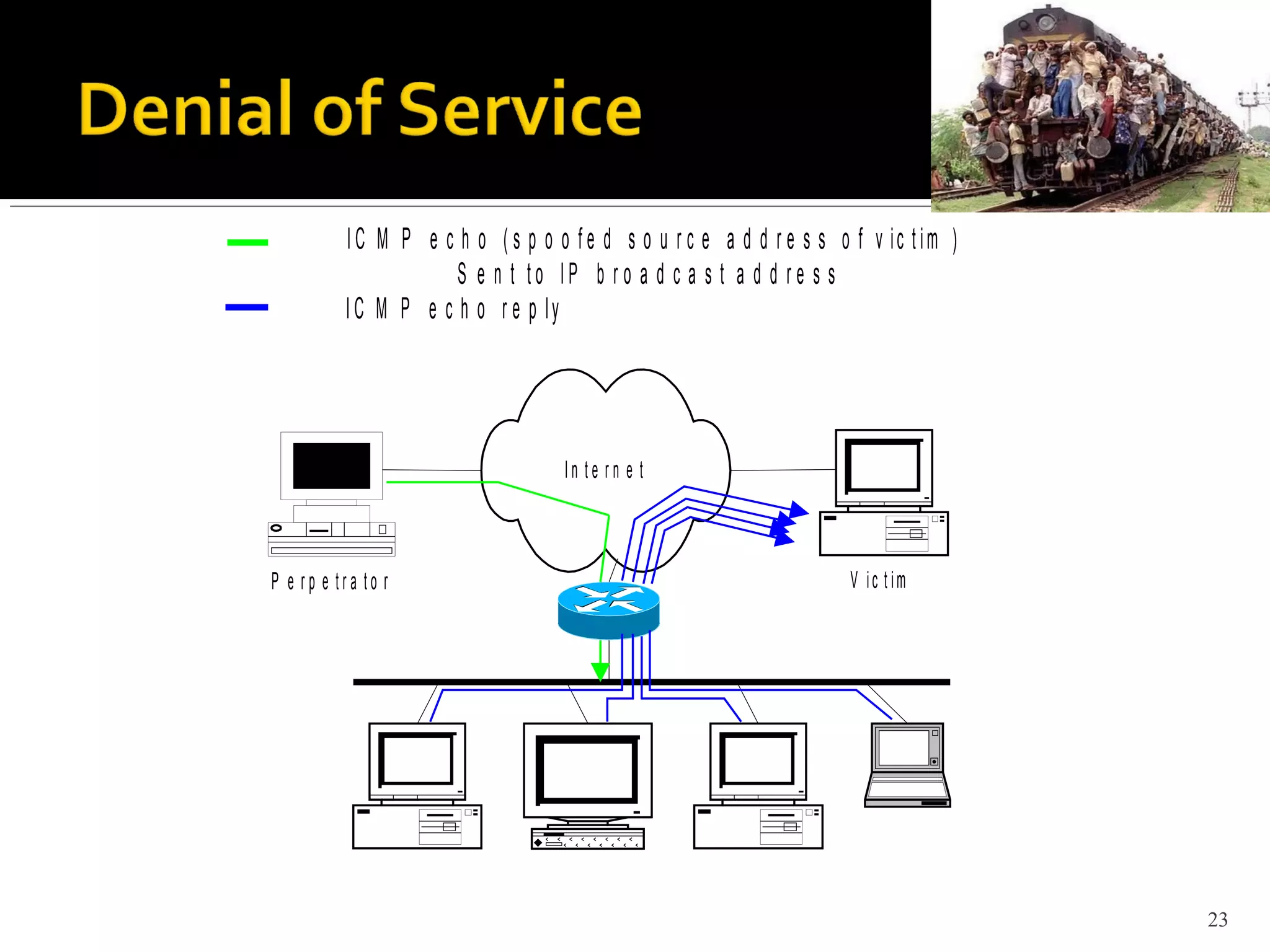 Denial of Service

ICMP echo (spoofed source address of victim)
Sent to IP broadcast address

ICMP echo reply

Internet

Perpetrator

Victim

23